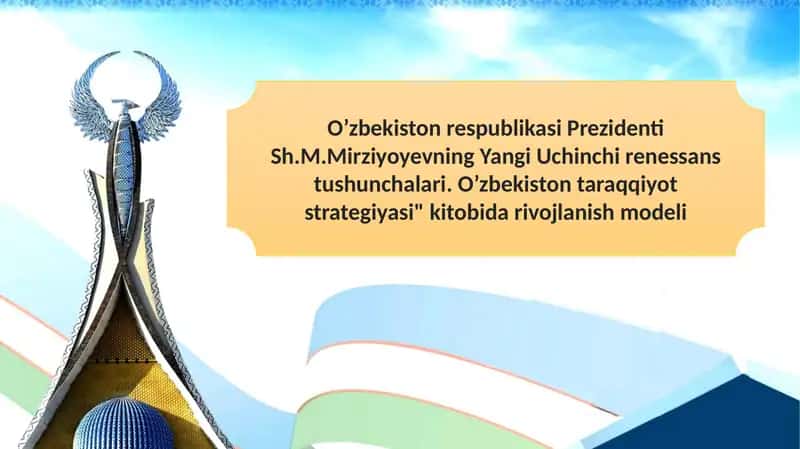 O’zbekiston respublikasi Prezidenti Sh.M.Mirziyoyevning Yangi Uchinchi renessans tushunchalari. O’zbekiston taraqqiyot strategiyasi" kitobida rivojlanish modeli